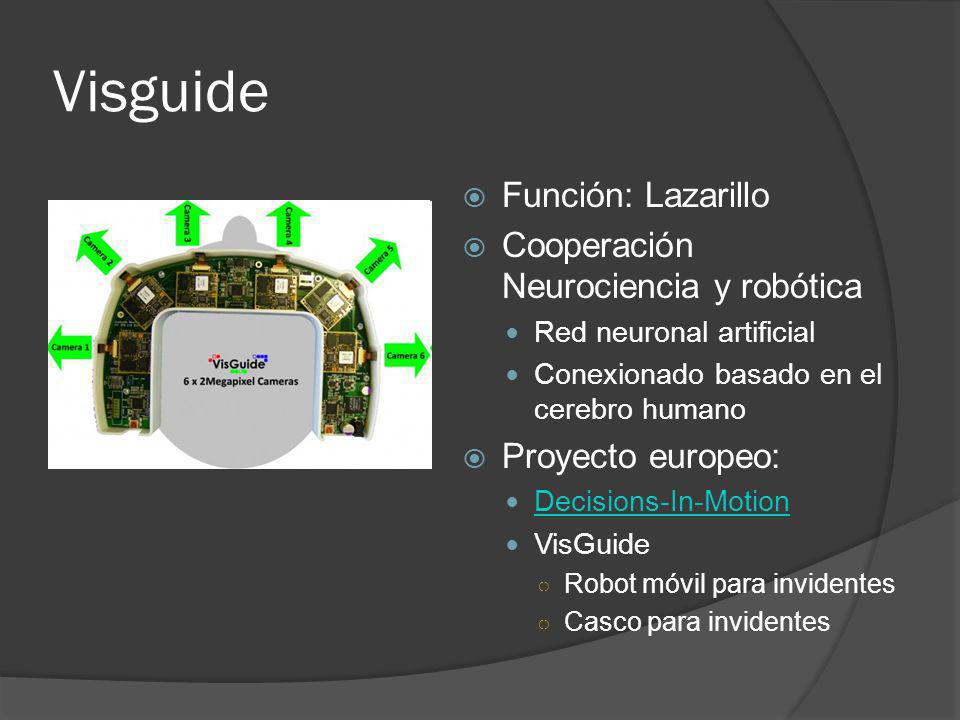 Visguide

Camera 1
Camera 2
Camera 3
Camera 4
Camera 5
Camera 6
VisGuide
6 x 2Megapixel Cameras

Función: Lazarillo

Cooperación Neurociencia y robótica

Red neuronal artificial

Conexionado basado en el cerebro humano

Proyecto europeo:

Decisions-In-Motion

VisGuide

Robot móvil para invidentes

Casco para invidentes